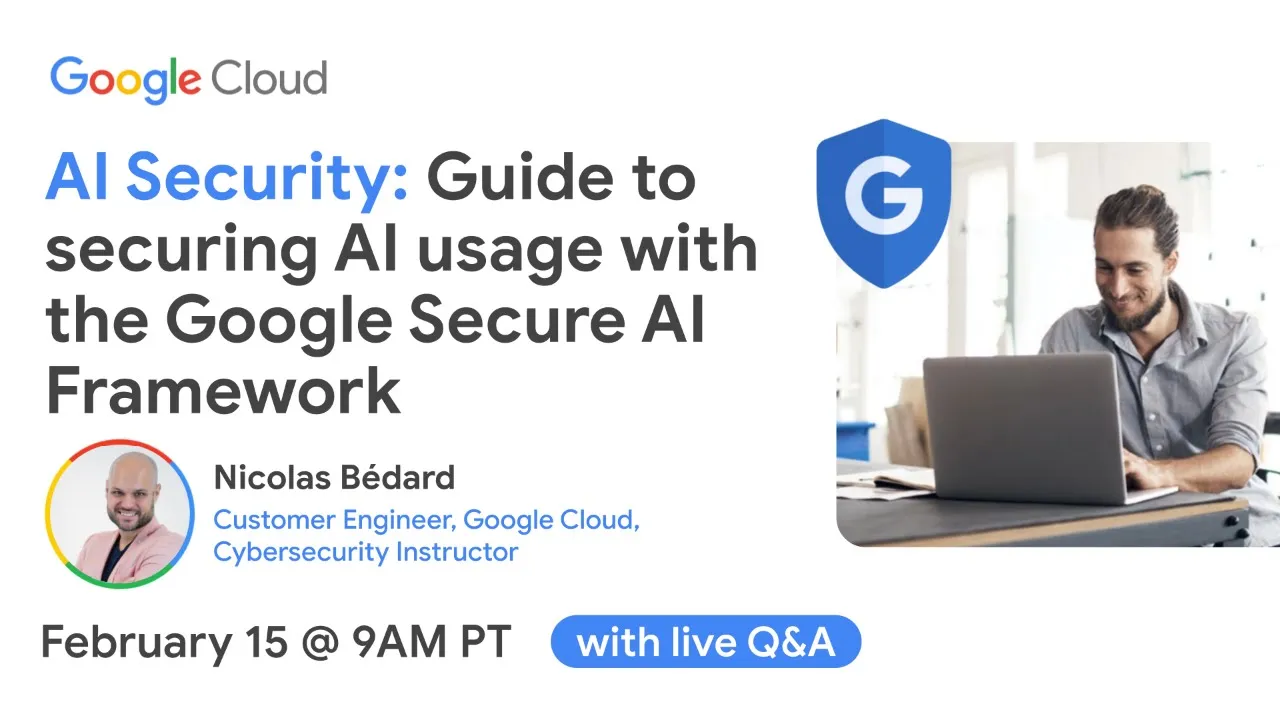 Google Cloud

AI Security: Guide to securing AI usage with the Google Secure AI Framework

G

Nicolas Bédard
Customer Engineer, Google Cloud, Cybersecurity Instructor

February 15 @ 9AM PT

with live Q&A